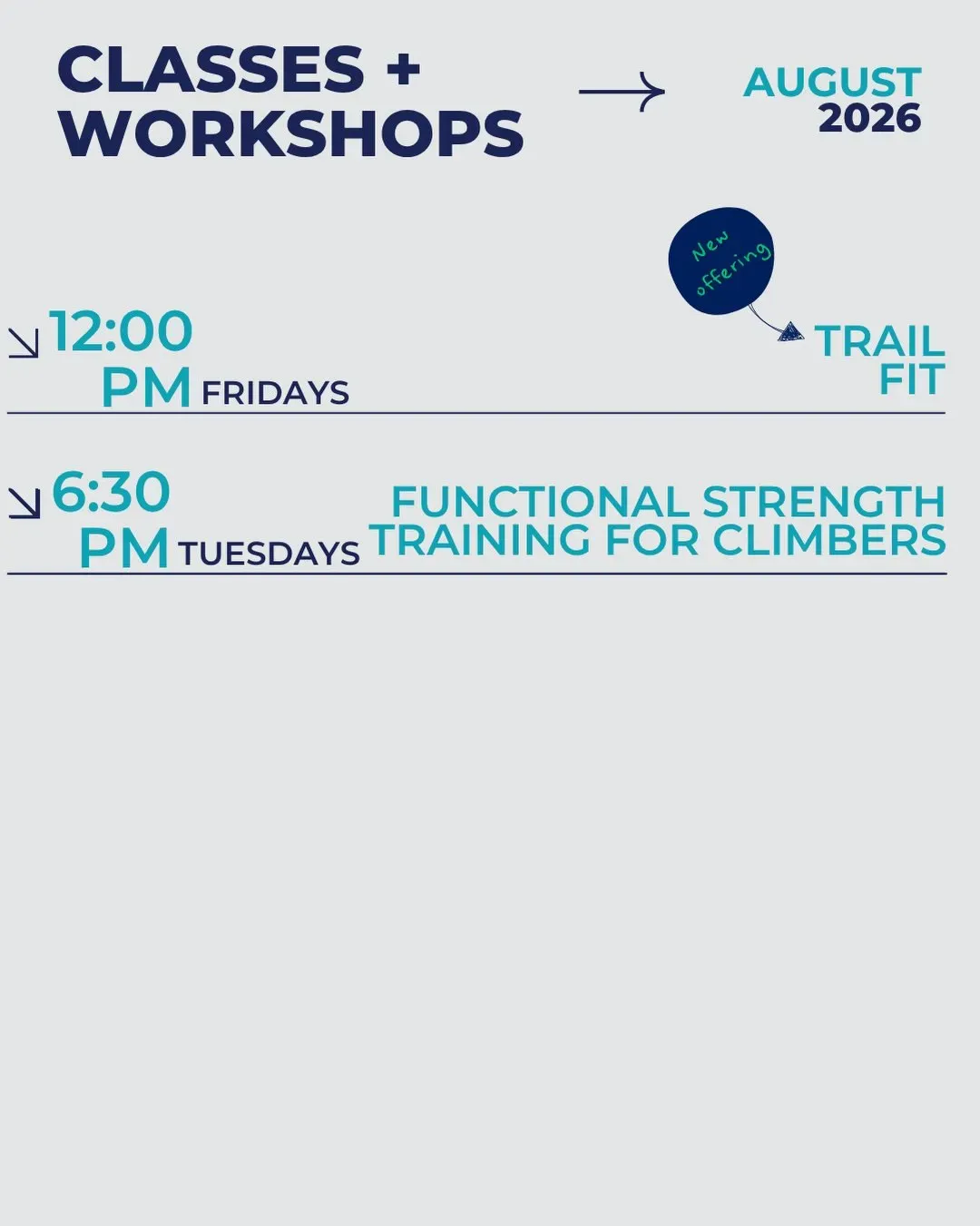 CLASSES + WORKSHOPS

AUGUST 2026

New offering

12:00 PM FRIDAYS

TRAIL FIT

6:30 PM TUESDAYS

FUNCTIONAL STRENGTH TRAINING FOR CLIMBERS